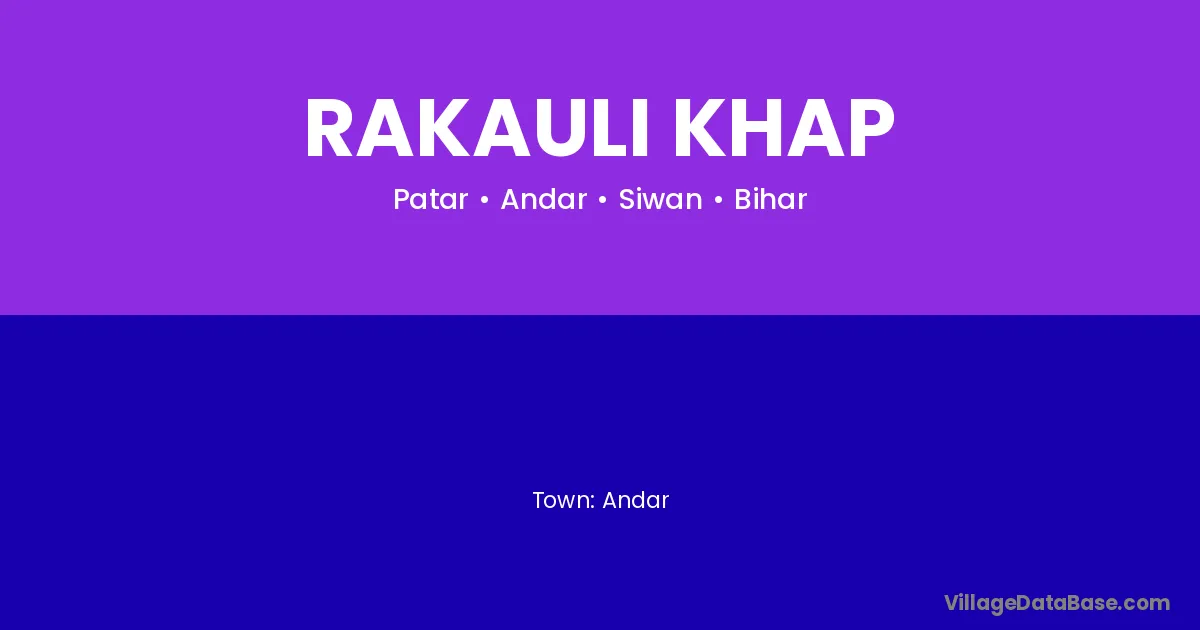 RAKAULI KHAP

Patar • Andar • Siwan • Bihar

Town: Andar

VillageDataBase.com